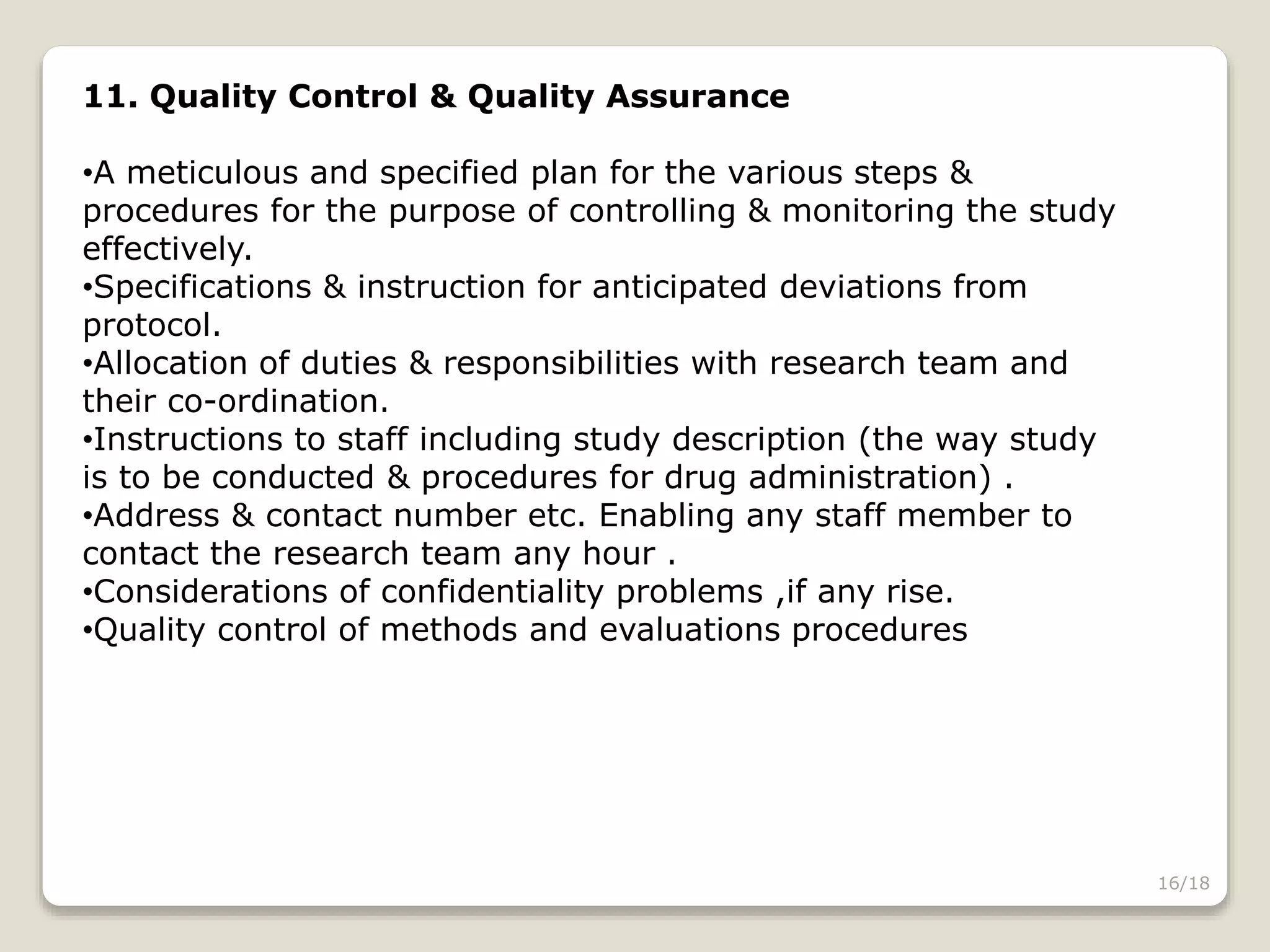 11. Quality Control & Quality Assurance

•A meticulous and specified plan for the various steps & procedures for the purpose of controlling & monitoring the study effectively.
•Specifications & instruction for anticipated deviations from protocol.
•Allocation of duties & responsibilities with research team and their co-ordination.
•Instructions to staff including study description (the way study is to be conducted & procedures for drug administration) .
•Address & contact number etc. Enabling any staff member to contact the research team any hour .
•Considerations of confidentiality problems ,if any rise.
•Quality control of methods and evaluations procedures

16/18